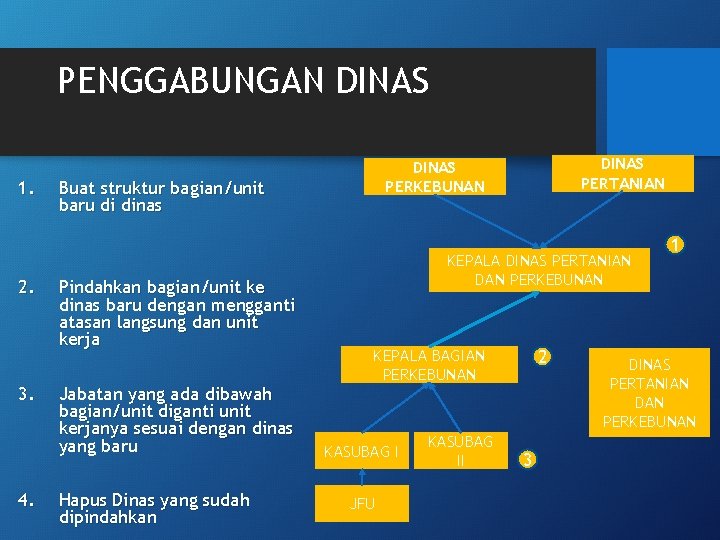 PENGGABUNGAN DINAS

1. Buat struktur bagian/unit baru di dinas

2. Pindahkan bagian/unit ke dinas baru dengan mengganti atasan langsung dan unit kerja

3. Jabatan yang ada dibawah bagian/unit diganti unit kerjanya sesuai dengan dinas yang baru

4. Hapus Dinas yang sudah dipindahkan

DINAS PERKEBUNAN

DINAS PERTANIAN

1

KEPALA DINAS PERTANIAN DAN PERKEBUNAN

KEPALA BAGIAN PERKEBUNAN

2

DINAS PERTANIAN DAN PERKEBUNAN

KASUBAG I

KASUBAG II

3

JFU